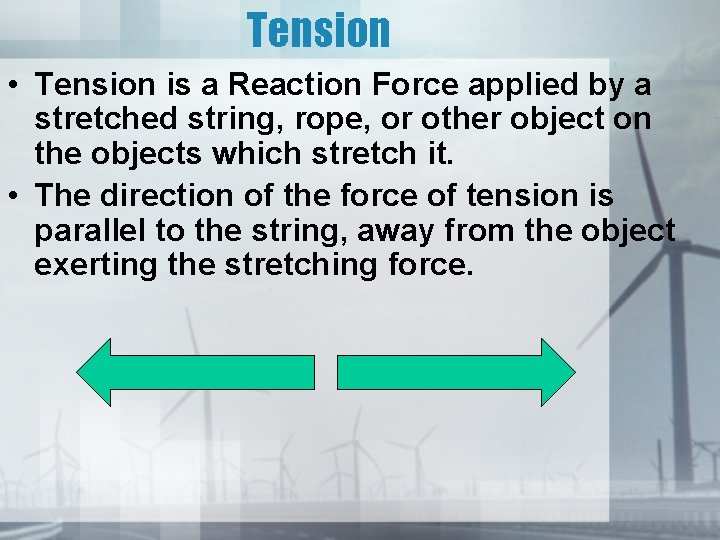 Tension

• Tension is a Reaction Force applied by a stretched string, rope, or other object on the objects which stretch it.

• The direction of the force of tension is parallel to the string, away from the object exerting the stretching force.